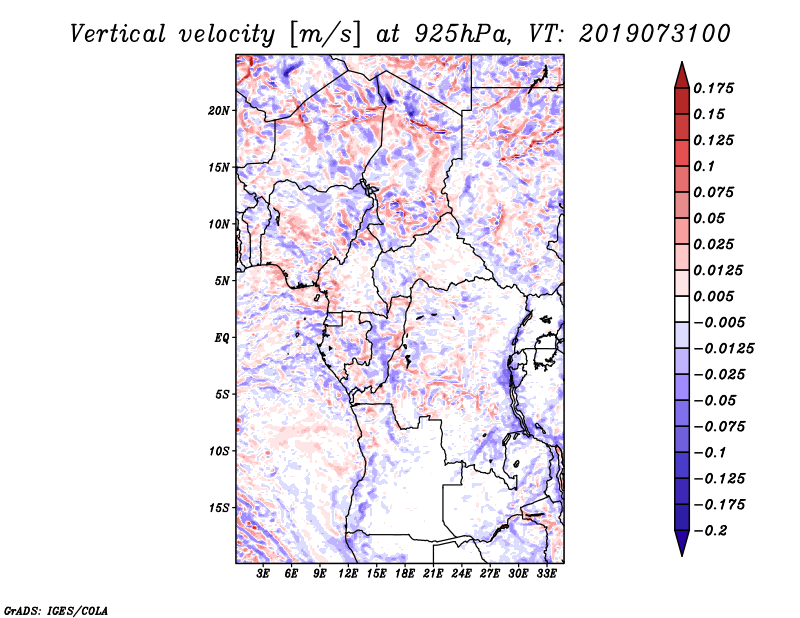 Vertical velocity [m/s] at 925hPa, VT: 2019073100

20N
15N
10N
5N
EQ
5S
10S
15S

3E 6E 9E 12E 15E 18E 21E 24E 27E 30E 33E

0.175
0.15
0.125
0.1
0.075
0.05
0.025
0.0125
0.005
−0.005
−0.0125
−0.025
−0.05
−0.075
−0.1
−0.125
−0.175
−0.2

GrADS: IGES/COLA